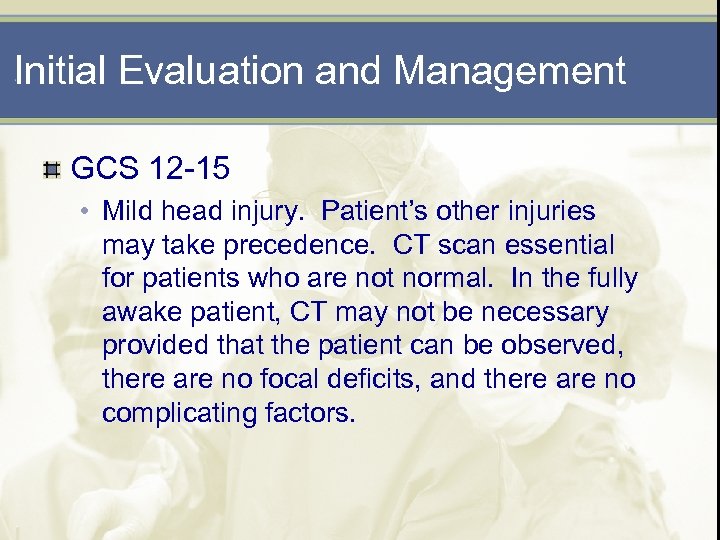 Initial Evaluation and Management

GCS 12-15

• Mild head injury. Patient's other injuries may take precedence. CT scan essential for patients who are not normal. In the fully awake patient, CT may not be necessary provided that the patient can be observed, there are no focal deficits, and there are no complicating factors.